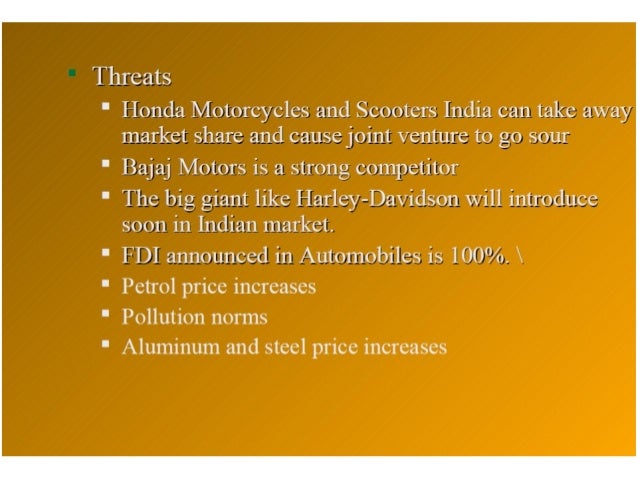 - Threats
  - Honda Motorcycles and Scooters India can take away market share and cause joint venture to go sour
  - Bajaj Motors is a strong competitor
  - The big giant like Harley-Davidson will introduce soon in Indian market.
  - FDI announced in Automobiles is 100%. \
  - Petrol price increases
  - Pollution norms
  - Aluminum and steel price increases